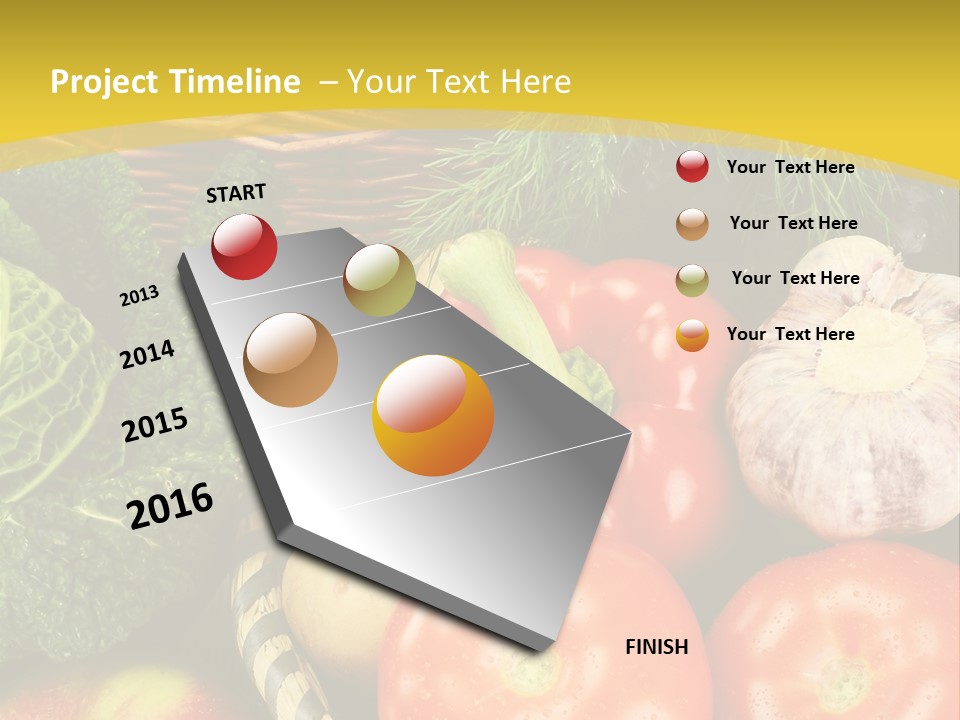 Project Timeline – Your Text Here

START

2013

2014

2015

2016

FINISH

Your Text Here

Your Text Here

Your Text Here

Your Text Here